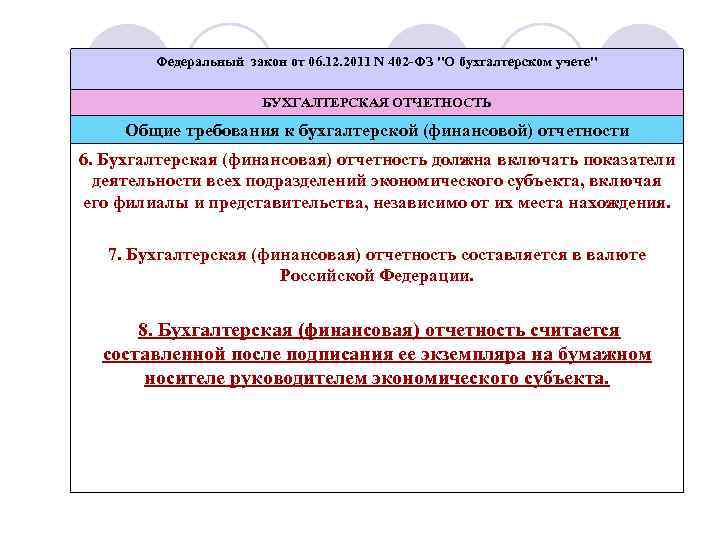 Федеральный закон от 06.12.2011 N 402-ФЗ "О бухгалтерском учете"

БУХГАЛТЕРСКАЯ ОТЧЕТНОСТЬ

Общие требования к бухгалтерской (финансовой) отчетности

6. Бухгалтерская (финансовая) отчетность должна включать показатели деятельности всех подразделений экономического субъекта, включая его филиалы и представительства, независимо от их места нахождения.

7. Бухгалтерская (финансовая) отчетность составляется в валюте Российской Федерации.

8. Бухгалтерская (финансовая) отчетность считается составленной после подписания ее экземпляра на бумажном носителе руководителем экономического субъекта.